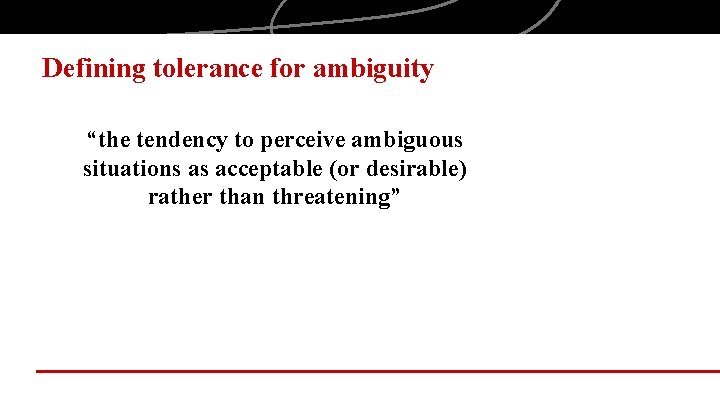 Defining tolerance for ambiguity

“the tendency to perceive ambiguous situations as acceptable (or desirable) rather than threatening”